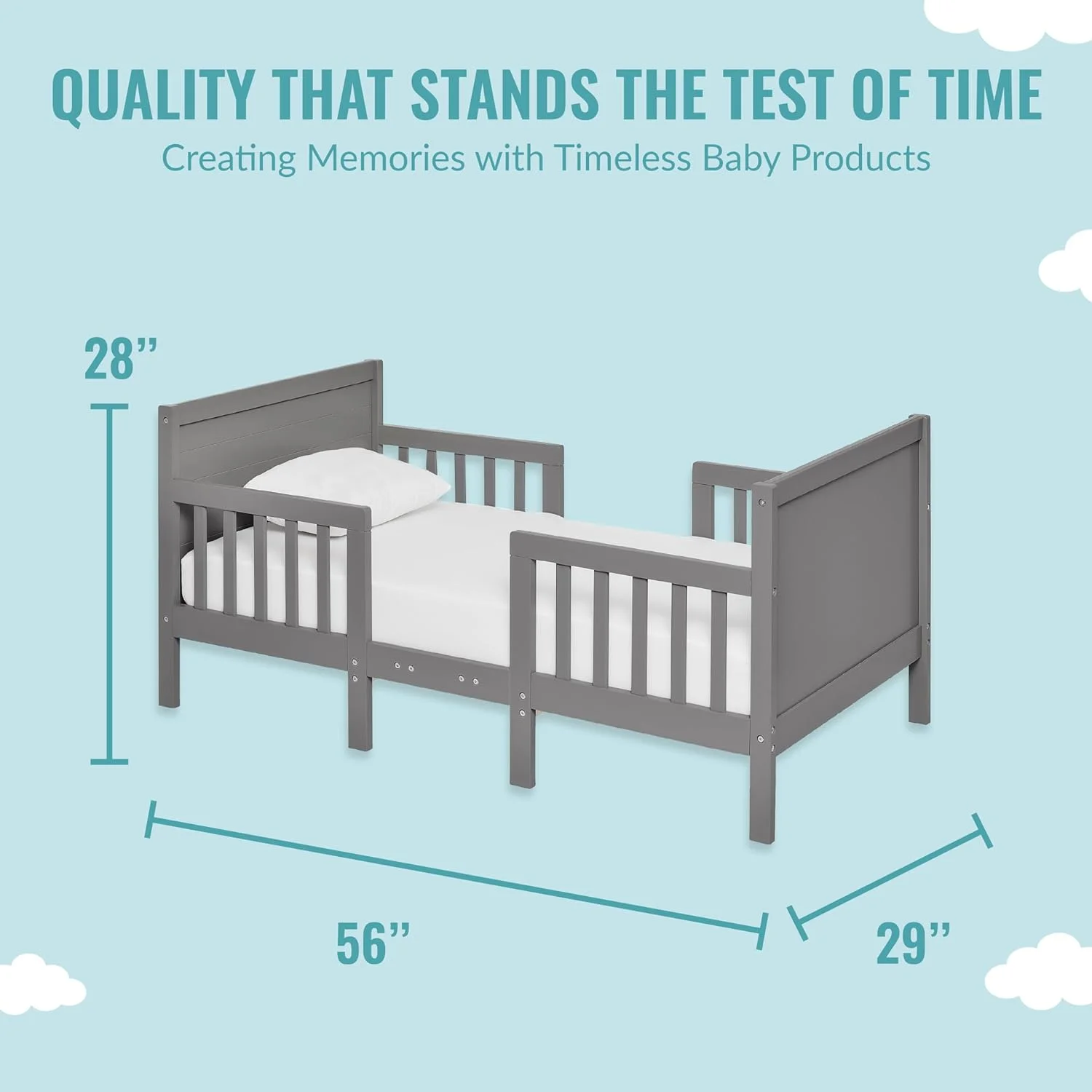 QUALITY THAT STANDS THE TEST OF TIME

Creating Memories with Timeless Baby Products

28”

56”

29”